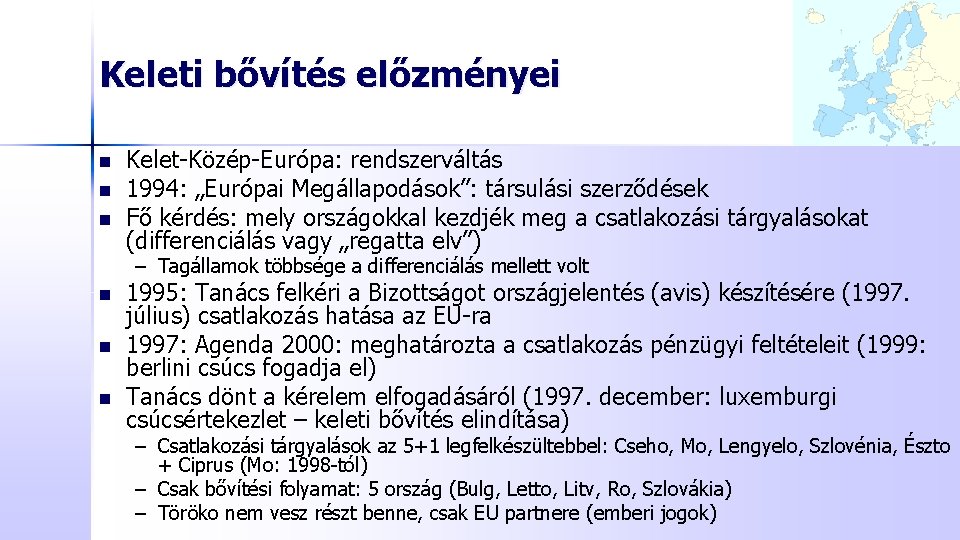 Keleti bővítés előzményei

- Kelet-Közép-Európa: rendszerváltás
- 1994: „Európai Megállapodások”: társulási szerződések
- Fő kérdés: mely országokkal kezdjék meg a csatlakozási tárgyalásokat (differenciálás vagy „regatta elv”)
  – Tagállamok többsége a differenciálás mellett volt
- 1995: Tanács felkéri a Bizottságot országjelentés (avis) készítésére (1997. július) csatlakozás hatása az EU-ra
- 1997: Agenda 2000: meghatározta a csatlakozás pénzügyi feltételeit (1999: berlini csúcs fogadja el)
- Tanács dönt a kérelem elfogadásáról (1997. december: luxemburgi csúcsértekezlet – keleti bővítés elindítása)
  – Csatlakozási tárgyalások az 5+1 legfelkészültebbel: Cseho, Mo, Lengyelo, Szlovénia, Észto + Ciprus (Mo: 1998-tól)
  – Csak bővítési folyamat: 5 ország (Bulg, Letto, Litv, Ro, Szlovákia)
  – Töröko nem vesz részt benne, csak EU partnere (emberi jogok)